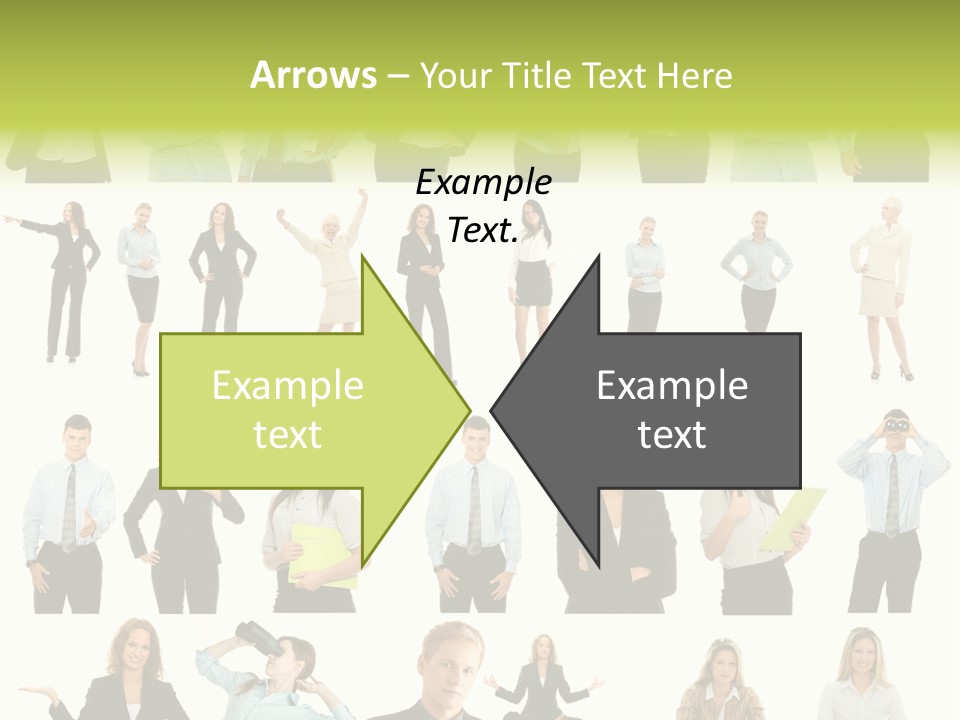 Arrows – Your Title Text Here

Example Text.

Example text

Example text